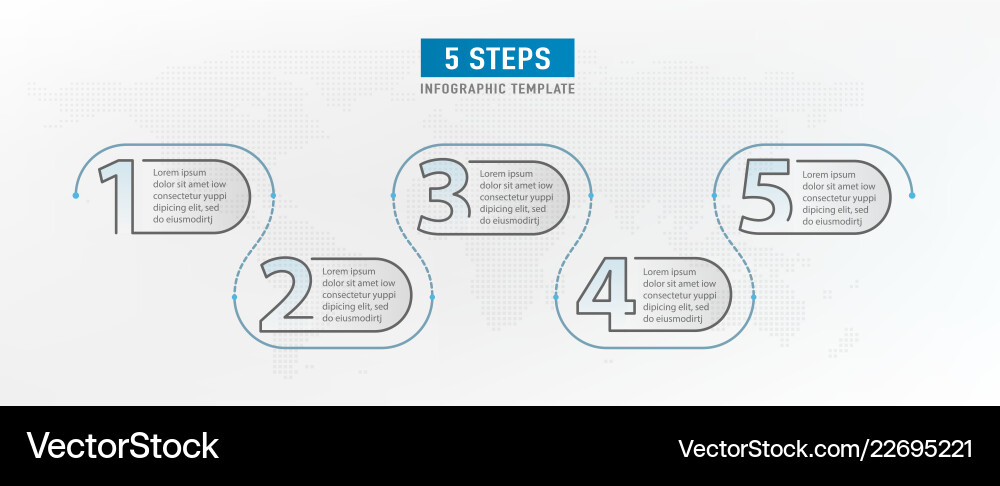 5 STEPS
INFOGRAPHIC TEMPLATE

1
Lorem ipsum dolor sit amet iow consectetur yuppi dipicing elit, sed do eiusmodirtj

2
Lorem ipsum dolor sit amet iow consectetur yuppi dipicing elit, sed do eiusmodirtj

3
Lorem ipsum dolor sit amet iow consectetur yuppi dipicing elit, sed do eiusmodirtj

4
Lorem ipsum dolor sit amet iow consectetur yuppi dipicing elit, sed do eiusmodirtj

5
Lorem ipsum dolor sit amet iow consectetur yuppi dipicing elit, sed do eiusmodirtj

VectorStock
VectorStock.com/22695221